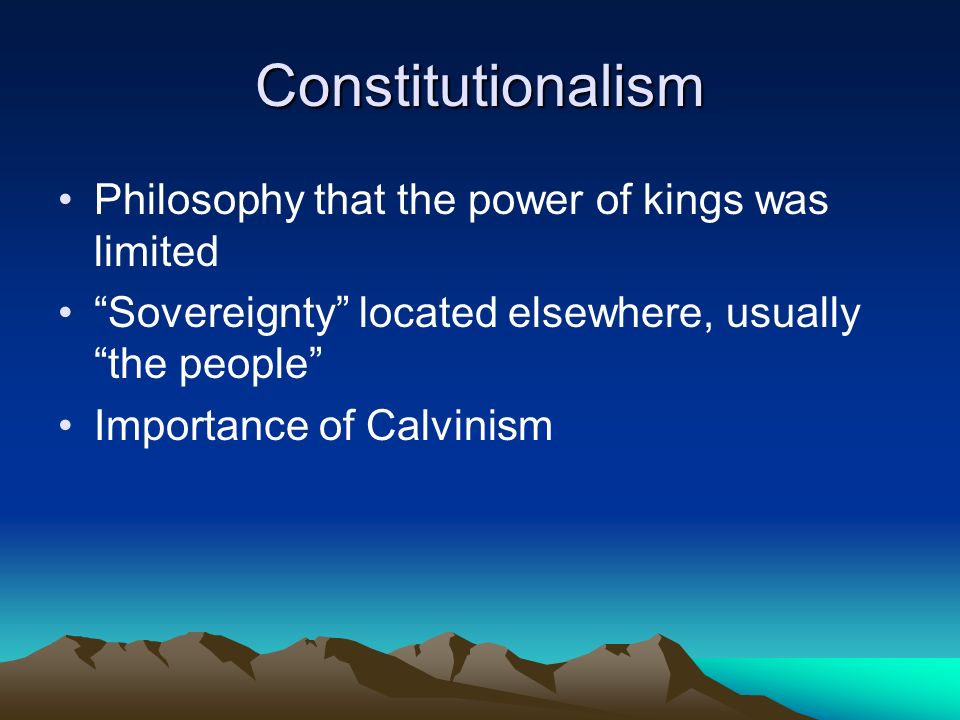 Constitutionalism

• Philosophy that the power of kings was limited
• “Sovereignty” located elsewhere, usually “the people”
• Importance of Calvinism